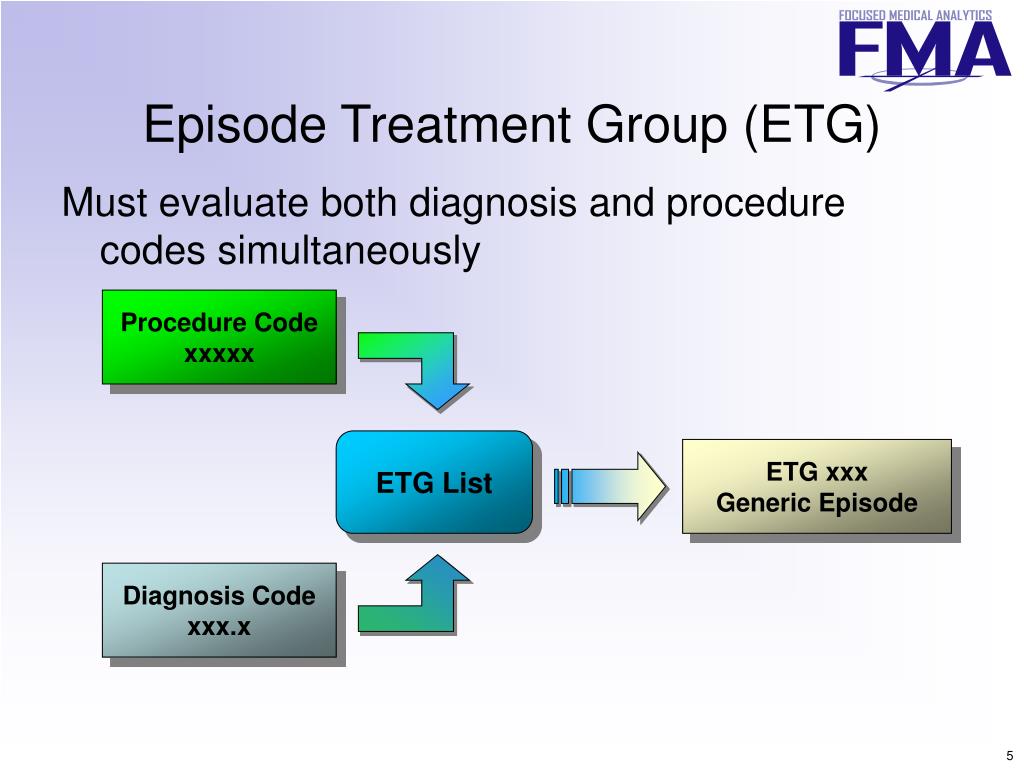 FOCUSED MEDICAL ANALYTICS
FMA

Episode Treatment Group (ETG)

Must evaluate both diagnosis and procedure codes simultaneously

Procedure Code
xxxxx

ETG List

ETG xxx
Generic Episode

Diagnosis Code
xxx.x

5